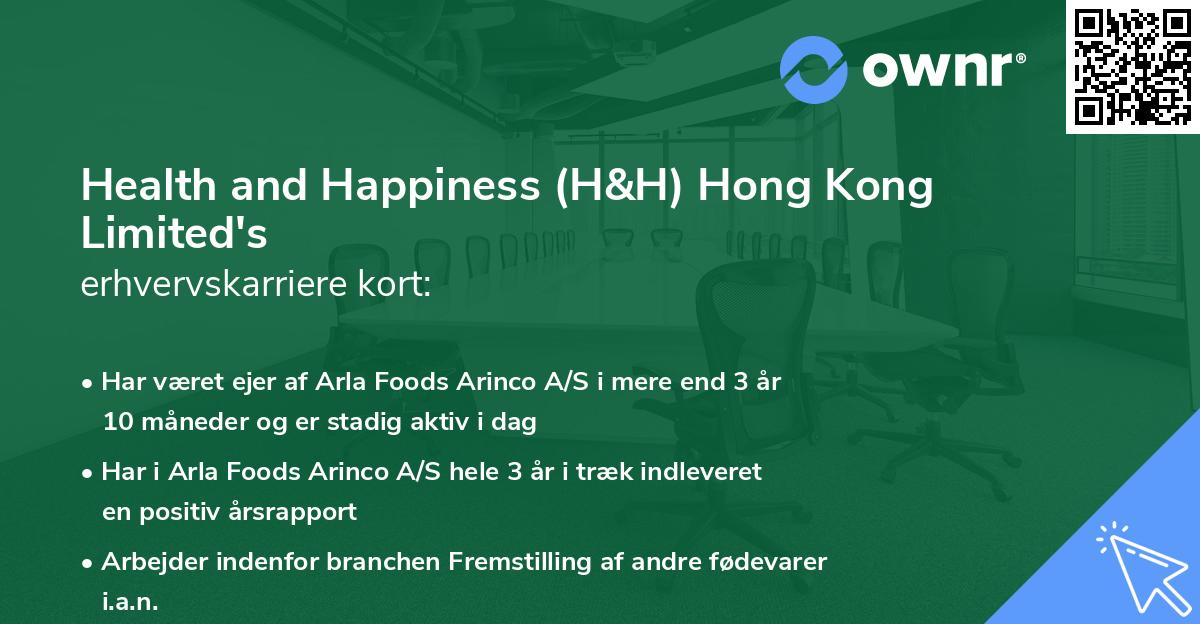 ownr®

Health and Happiness (H&H) Hong Kong Limited's
erhvervskarriere kort:

• Har været ejer af Arla Foods Arinco A/S i mere end 3 år 10 måneder og er stadig aktiv i dag
• Har i Arla Foods Arinco A/S hele 3 år i træk indleveret en positiv årsrapport
• Arbejder indenfor branchen Fremstilling af andre fødevarer i.a.n.